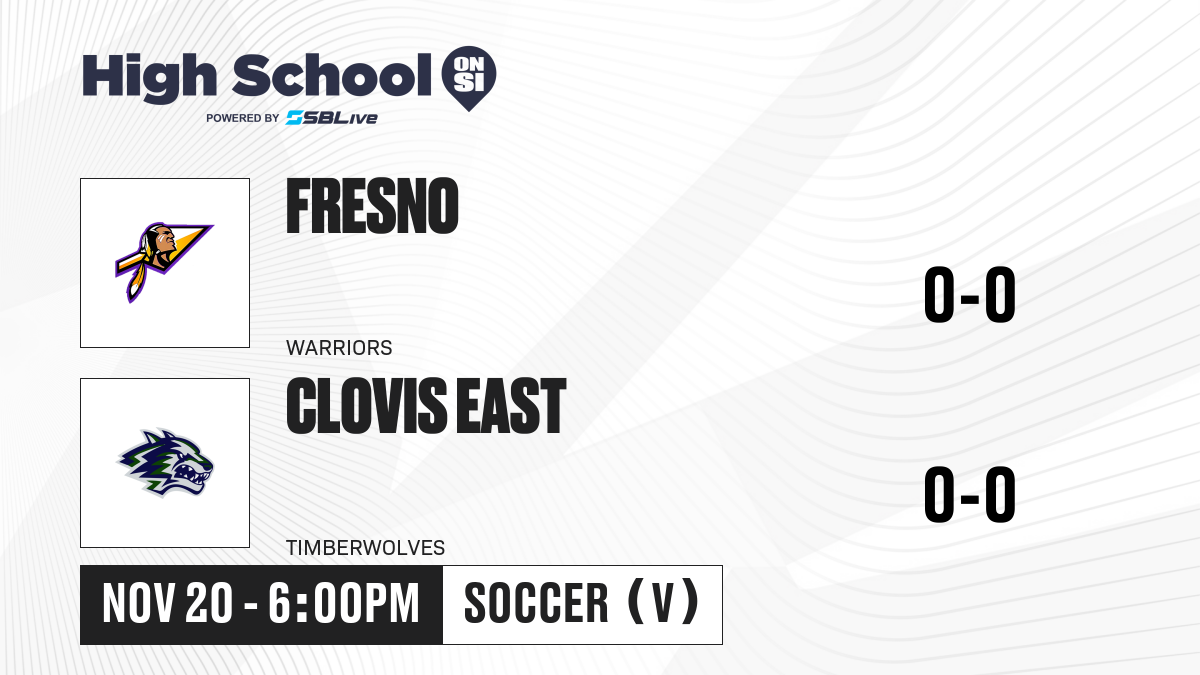 High School ON SI
POWERED BY SBLive

FRESNO
WARRIORS
0-0

CLOVIS EAST
TIMBERWOLVES
0-0

NOV 20 - 6:00PM
SOCCER (V)